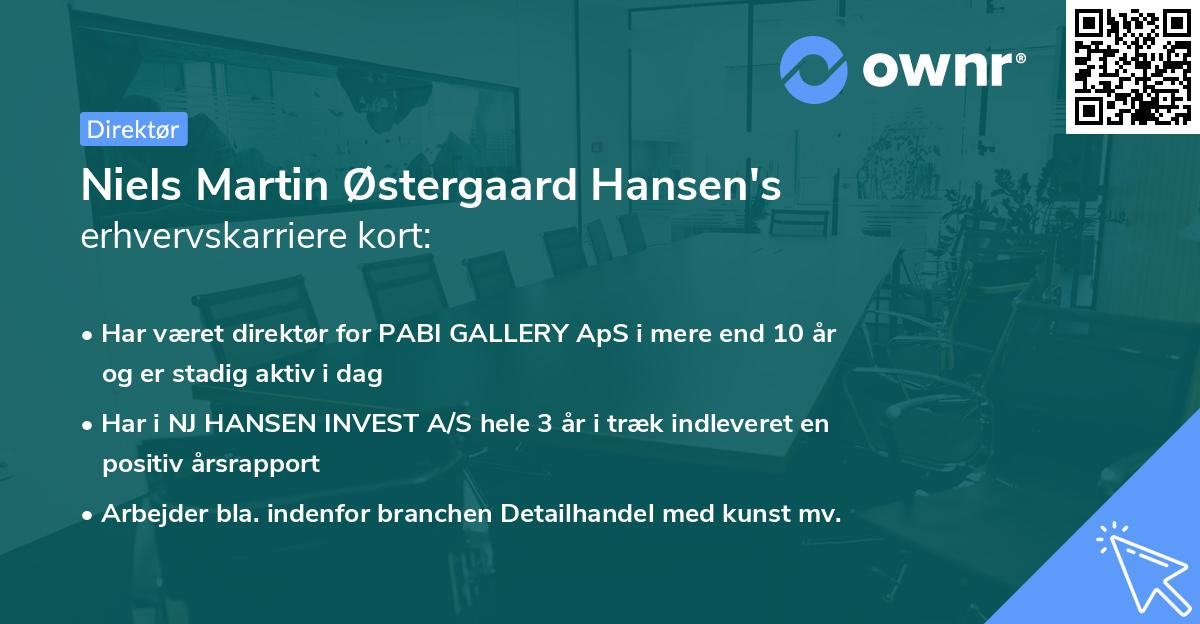 ownr®

Direktør

Niels Martin Østergaard Hansen's erhvervskarriere kort:

• Har været direktør for PABI GALLERY ApS i mere end 10 år og er stadig aktiv i dag

• Har i NJ HANSEN INVEST A/S hele 3 år i træk indleveret en positiv årsrapport

• Arbejder bla. indenfor branchen Detailhandel med kunst mv.